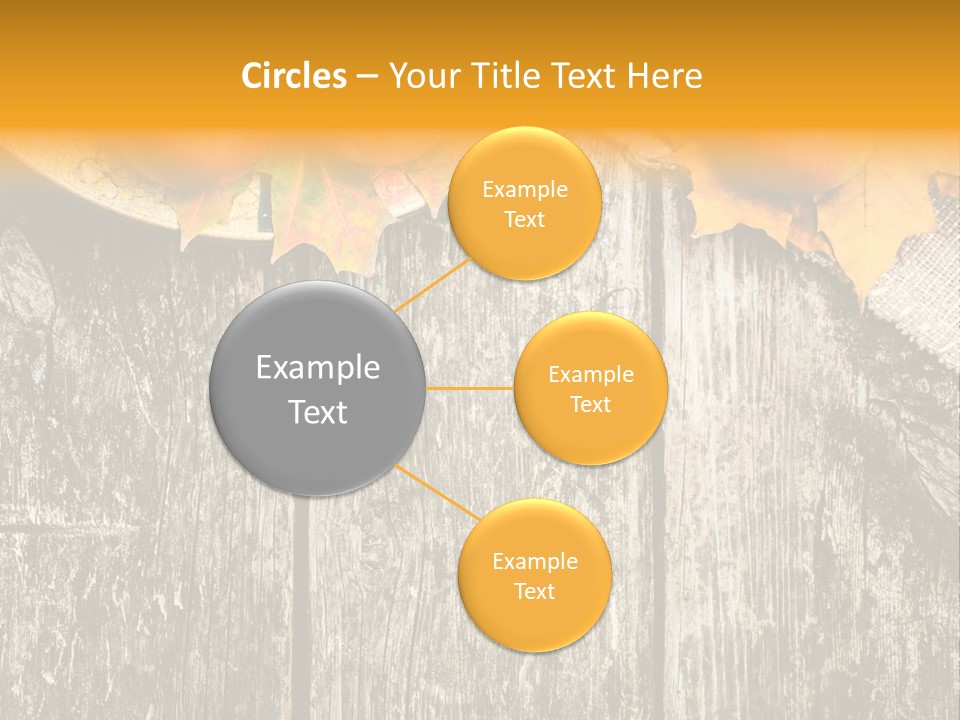 Circles – Your Title Text Here

Example Text

Example Text

Example Text

Example Text